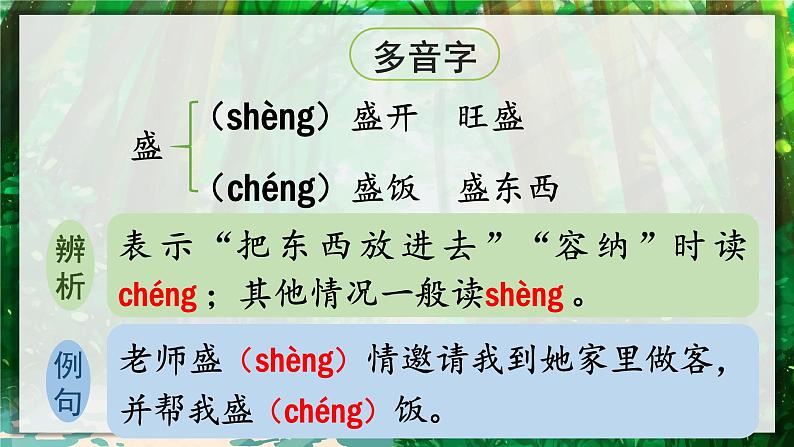 多音字

盛
（shèng）盛开　旺盛
（chéng）盛饭　盛东西

辨析
表示“把东西放进去”“容纳”时读chéng；其他情况一般读shèng。

例句
老师盛（shèng）情邀请我到她家里做客，并帮我盛（chéng）饭。